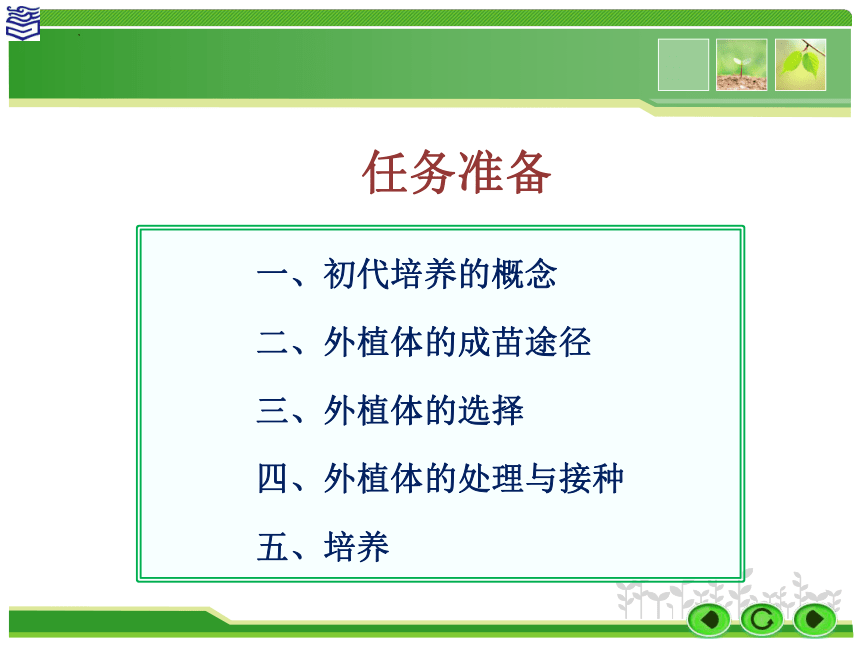 任务准备

一、初代培养的概念

二、外植体的成苗途径

三、外植体的选择

四、外植体的处理与接种

五、培养